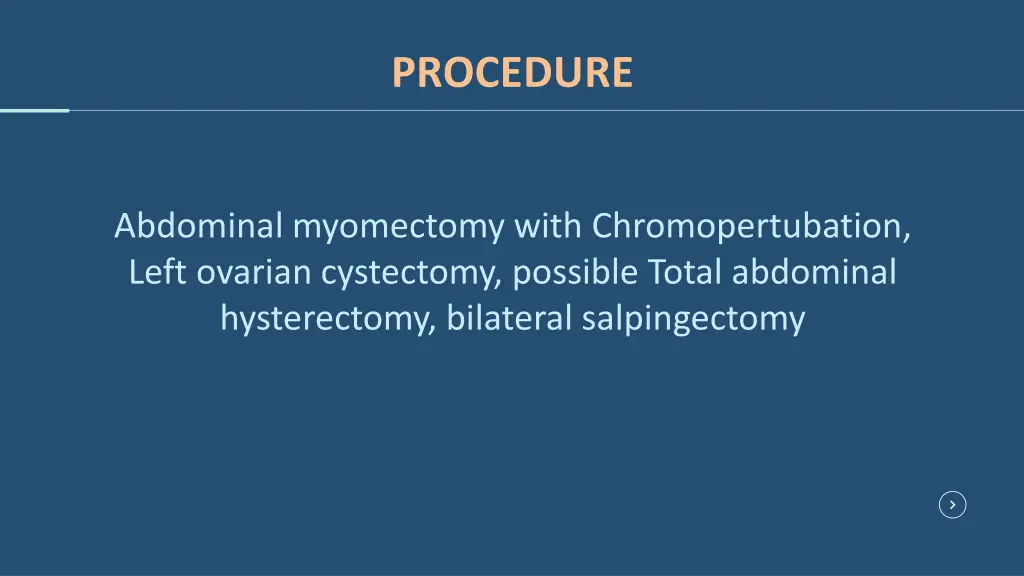 PROCEDURE

Abdominal myomectomy with Chromopertubation, Left ovarian cystectomy, possible Total abdominal hysterectomy, bilateral salpingectomy